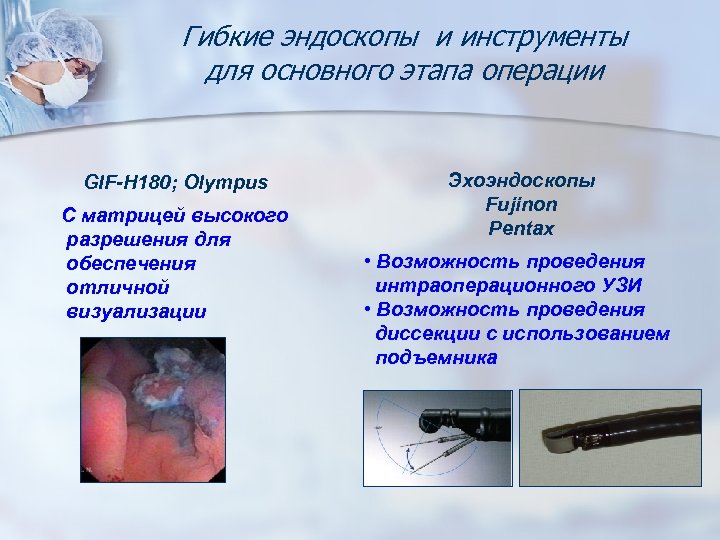 Гибкие эндоскопы и инструменты для основного этапа операции

GIF-H180; Olympus

С матрицей высокого разрешения для обеспечения отличной визуализации

Эхоэндоскопы
Fujinon
Pentax

• Возможность проведения интраоперационного УЗИ
• Возможность проведения диссекции с использованием подъемника